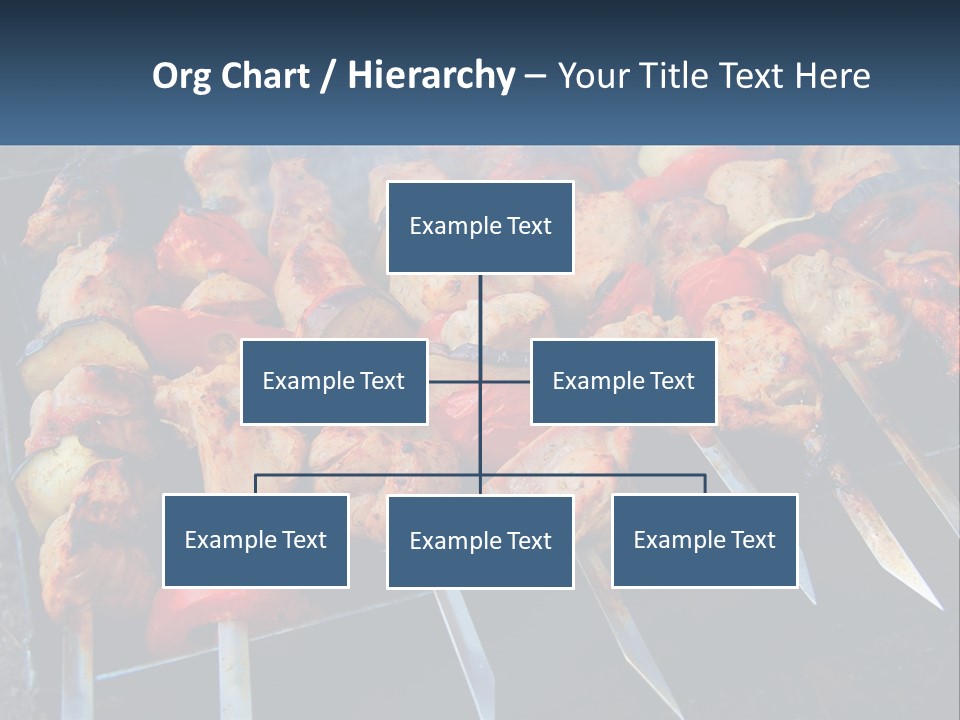 Org Chart / Hierarchy – Your Title Text Here

Example Text

Example Text

Example Text

Example Text

Example Text

Example Text